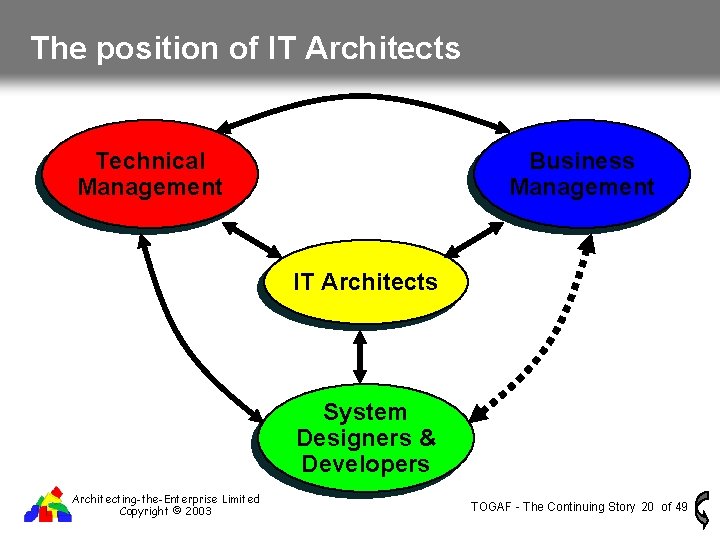 The position of IT Architects

Technical Management

Business Management

IT Architects

System Designers & Developers

Architecting-the-Enterprise Limited
Copyright © 2003

TOGAF - The Continuing Story 20 of 49